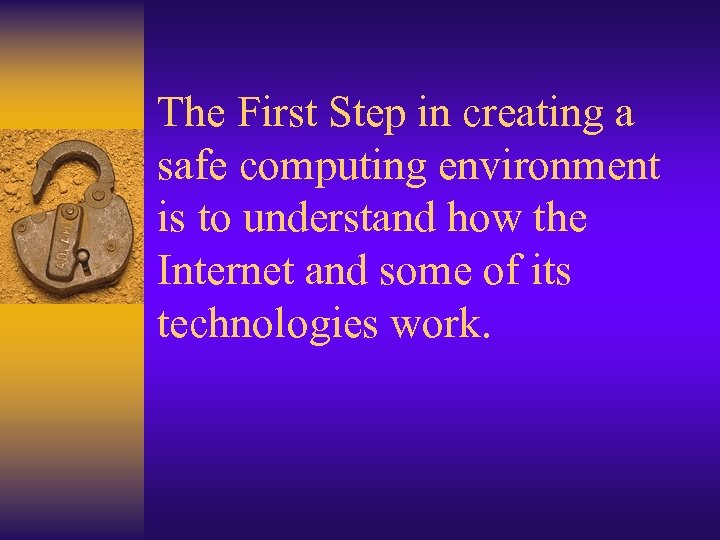 The First Step in creating a safe computing environment is to understand how the Internet and some of its technologies work.